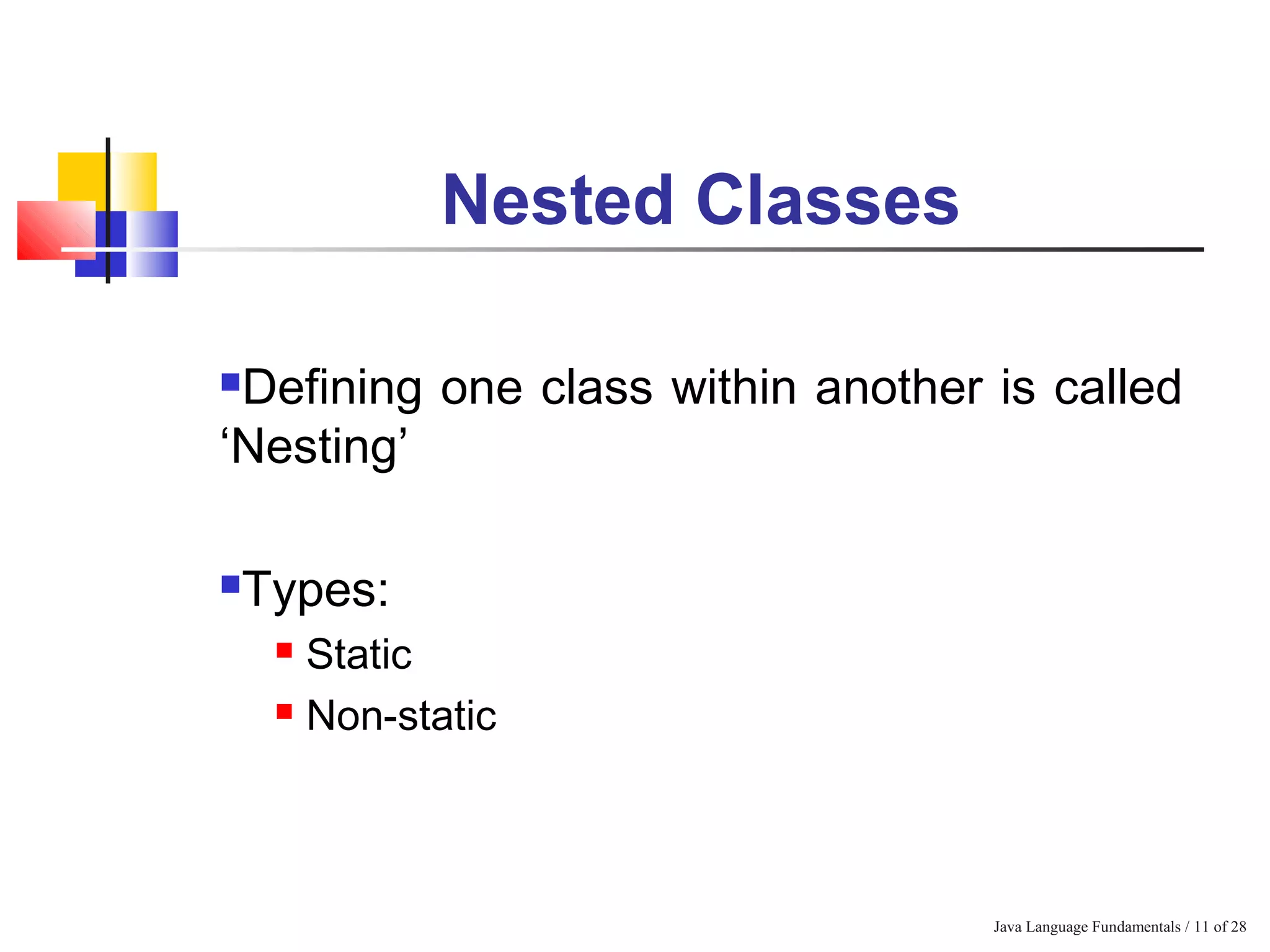 Nested Classes

Defining one class within another is called ‘Nesting’

Types:

Static

Non-static

Java Language Fundamentals / 11 of 28